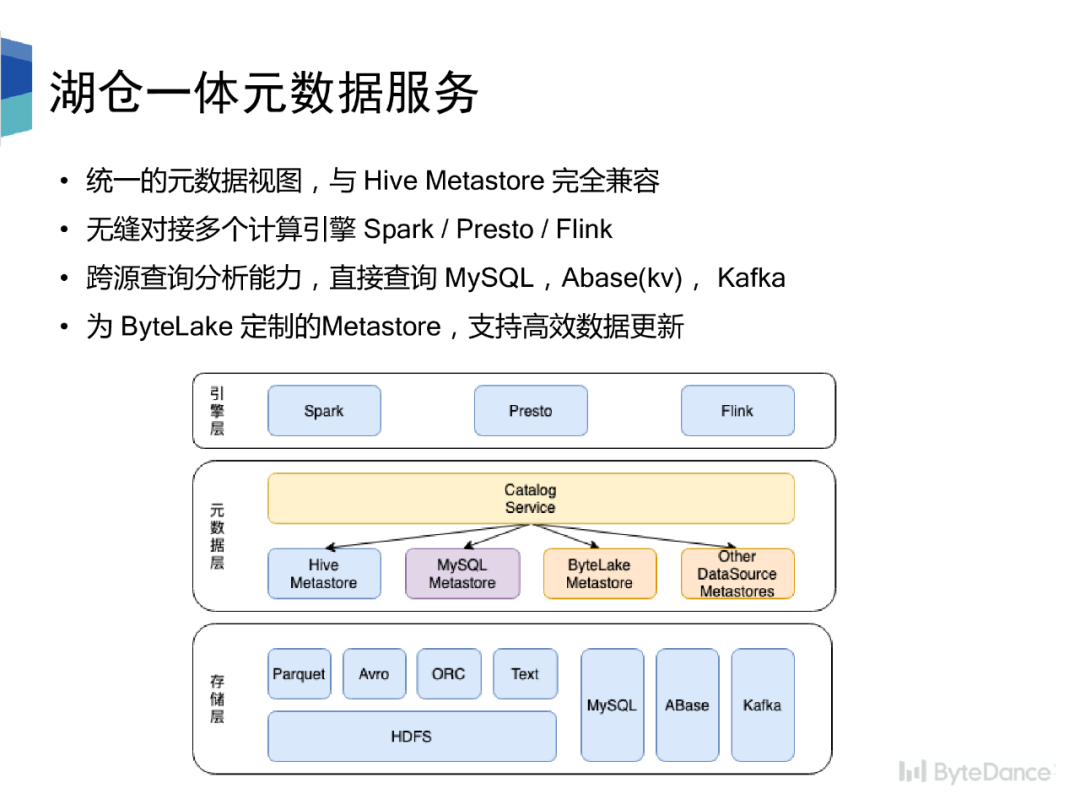 湖仓一体元数据服务

• 统一的元数据视图，与 Hive Metastore 完全兼容
• 无缝对接多个计算引擎 Spark / Presto / Flink
• 跨源查询分析能力，直接查询 MySQL，Abase(kv)， Kafka
• 为 ByteLake 定制的Metastore，支持高效数据更新

引擎层

Spark

Presto

Flink

元数据层

Catalog Service

Hive Metastore

MySQL Metastore

ByteLake Metastore

Other DataSource Metastores

存储层

Parquet

Avro

ORC

Text

HDFS

MySQL

ABase

Kafka

ByteDance